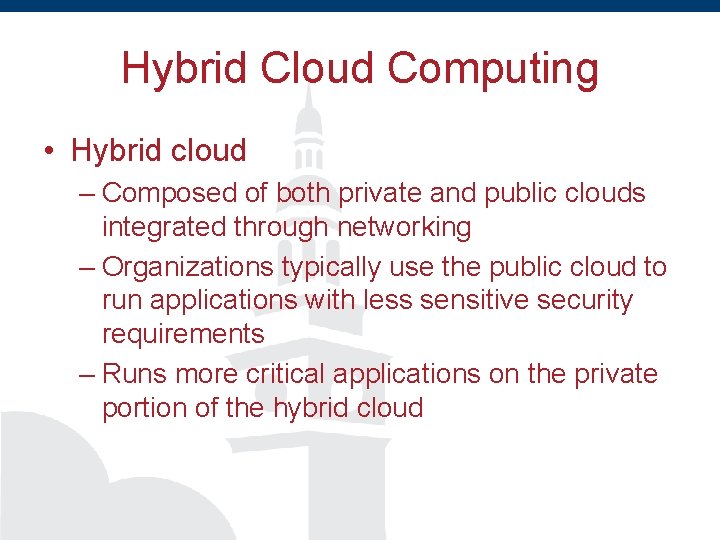 Hybrid Cloud Computing

• Hybrid cloud

– Composed of both private and public clouds integrated through networking

– Organizations typically use the public cloud to run applications with less sensitive security requirements

– Runs more critical applications on the private portion of the hybrid cloud